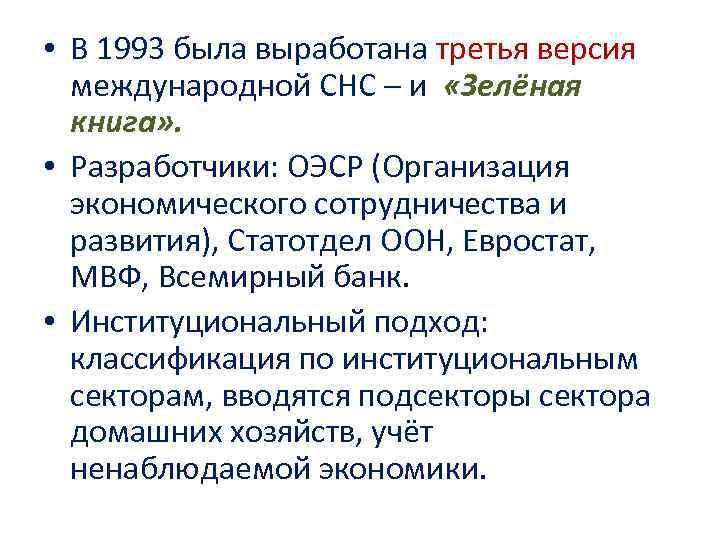 • В 1993 была выработана третья версия международной СНС – и «Зелёная книга».

• Разработчики: ОЭСР (Организация экономического сотрудничества и развития), Статотдел ООН, Евростат, МВФ, Всемирный банк.

• Институциональный подход: классификация по институциональным секторам, вводятся подсекторы сектора домашних хозяйств, учёт ненаблюдаемой экономики.